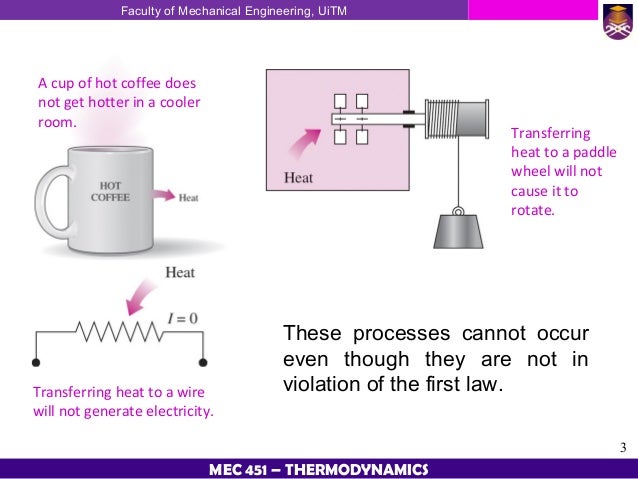 Faculty of Mechanical Engineering, UiTM

A cup of hot coffee does not get hotter in a cooler room.

HOT COFFEE

Heat

Heat

Transferring heat to a paddle wheel will not cause it to rotate.

Heat

$I = 0$

Transferring heat to a wire will not generate electricity.

These processes cannot occur even though they are not in violation of the first law.

3

MEC 451 – THERMODYNAMICS